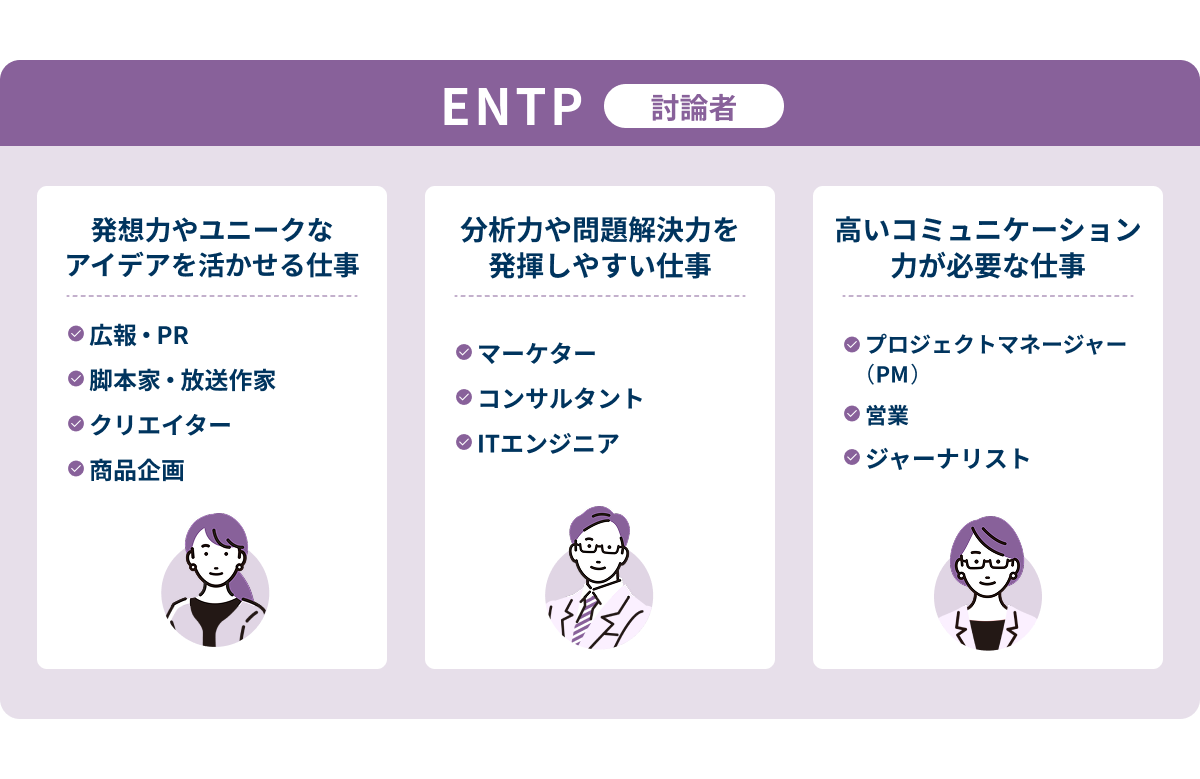 ENTP 討論者

発想力やユニークなアイデアを活かせる仕事

広報・PR

脚本家・放送作家

クリエイター

商品企画

分析力や問題解決力を発揮しやすい仕事

マーケター

コンサルタント

ITエンジニア

高いコミュニケーション力が必要な仕事

プロジェクトマネージャー（PM）

営業

ジャーナリスト